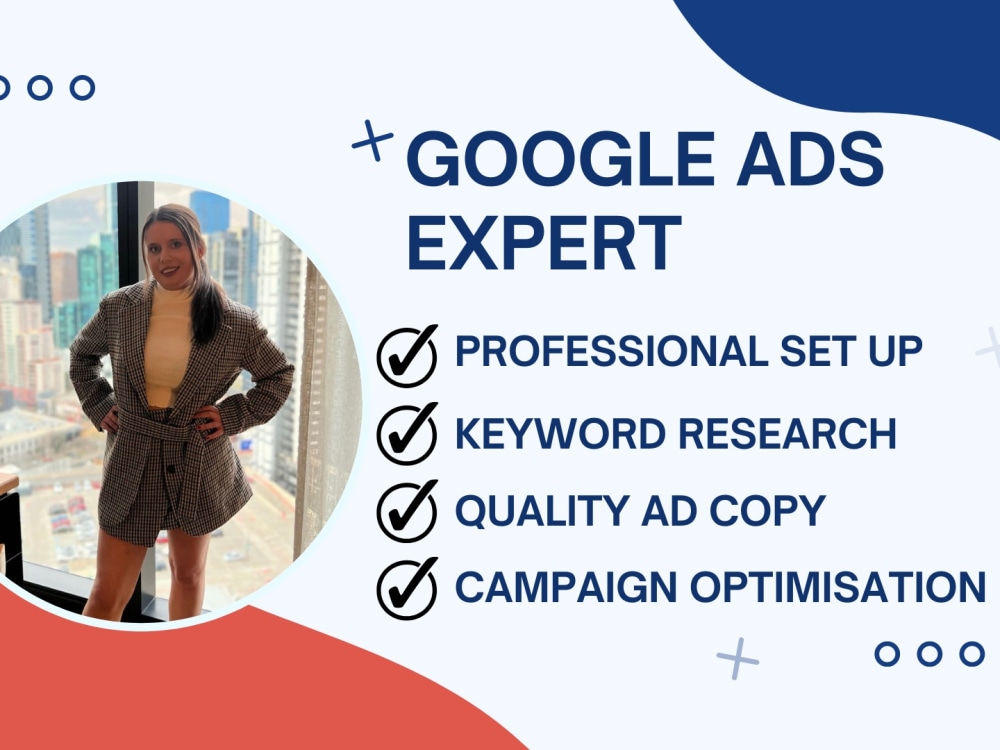 GOOGLE ADS EXPERT

PROFESSIONAL SET UP
KEYWORD RESEARCH
QUALITY AD COPY
CAMPAIGN OPTIMISATION